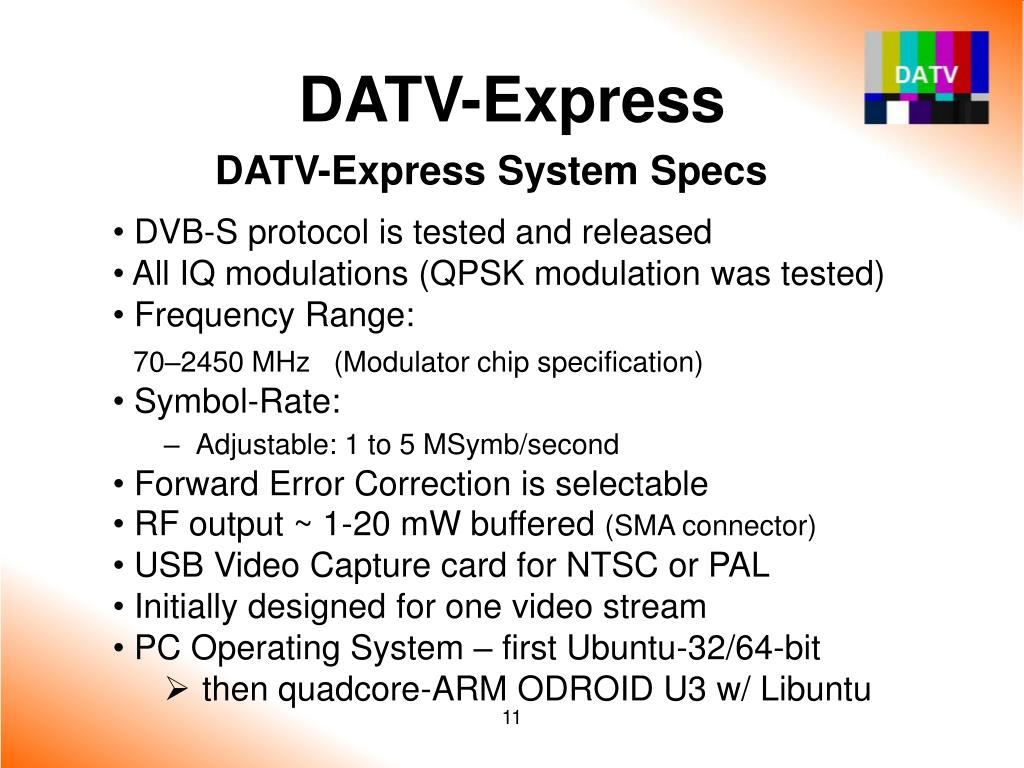 DATV-Express

DATV

DATV-Express System Specs

• DVB-S protocol is tested and released
• All IQ modulations (QPSK modulation was tested)
• Frequency Range:
70–2450 MHz (Modulator chip specification)
• Symbol-Rate:
– Adjustable: 1 to 5 MSymb/second
• Forward Error Correction is selectable
• RF output ~ 1-20 mW buffered (SMA connector)
• USB Video Capture card for NTSC or PAL
• Initially designed for one video stream
• PC Operating System – first Ubuntu-32/64-bit
➢ then quadcore-ARM ODROID U3 w/ Libuntu

11